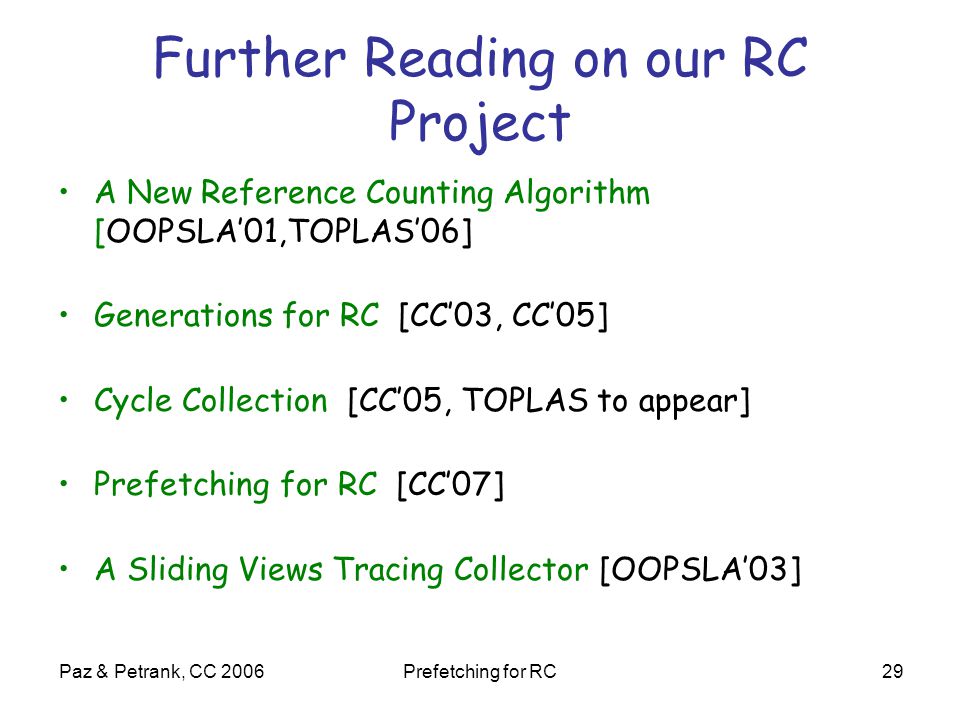 Further Reading on our RC Project

• A New Reference Counting Algorithm [OOPSLA'01,TOPLAS'06]

• Generations for RC [CC'03, CC'05]

• Cycle Collection [CC'05, TOPLAS to appear]

• Prefetching for RC [CC'07]

• A Sliding Views Tracing Collector [OOPSLA'03]

Paz & Petrank, CC 2006

Prefetching for RC

29